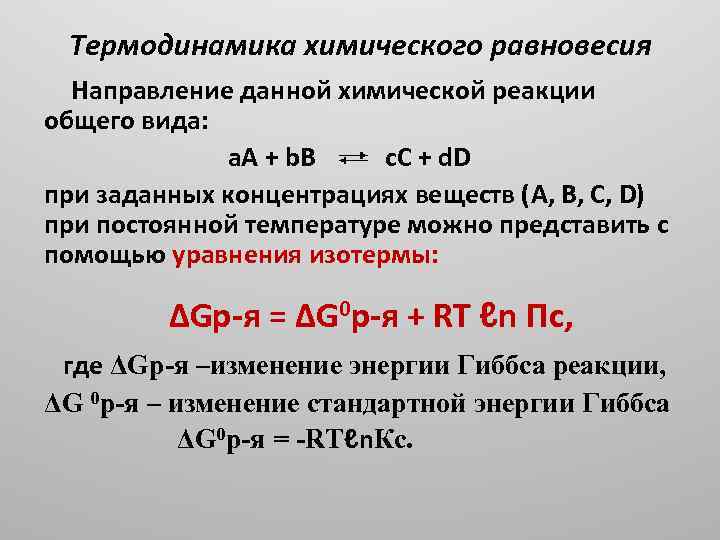 Термодинамика химического равновесия

Направление данной химической реакции общего вида:

$aA + bB \rightleftarrows cC + dD$

при заданных концентрациях веществ (A, B, C, D) при постоянной температуре можно представить с помощью уравнения изотермы:

$\Delta G$р-я = $\Delta G^0$р-я + RT ℓn Пс,

где $\Delta G$р-я –изменение энергии Гиббса реакции, $\Delta G$ $^0$р-я – изменение стандартной энергии Гиббса

$\Delta G^0$р-я = -RTℓnКс.